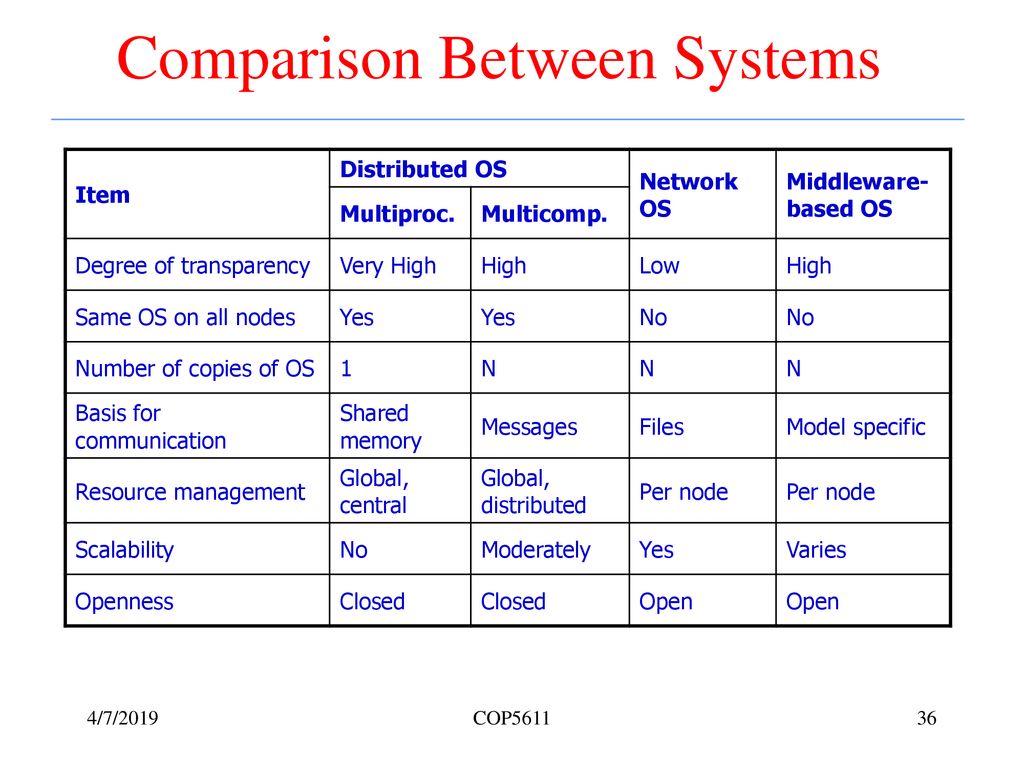 Comparison Between Systems

| Item | Distributed OS Multiproc. | Distributed OS Multicomp. | Network OS | Middleware-based OS |
|---|---|---|---|---|
| Degree of transparency | Very High | High | Low | High |
| Same OS on all nodes | Yes | Yes | No | No |
| Number of copies of OS | 1 | N | N | N |
| Basis for communication | Shared memory | Messages | Files | Model specific |
| Resource management | Global, central | Global, distributed | Per node | Per node |
| Scalability | No | Moderately | Yes | Varies |
| Openness | Closed | Closed | Open | Open |

4/7/2019 COP5611 36